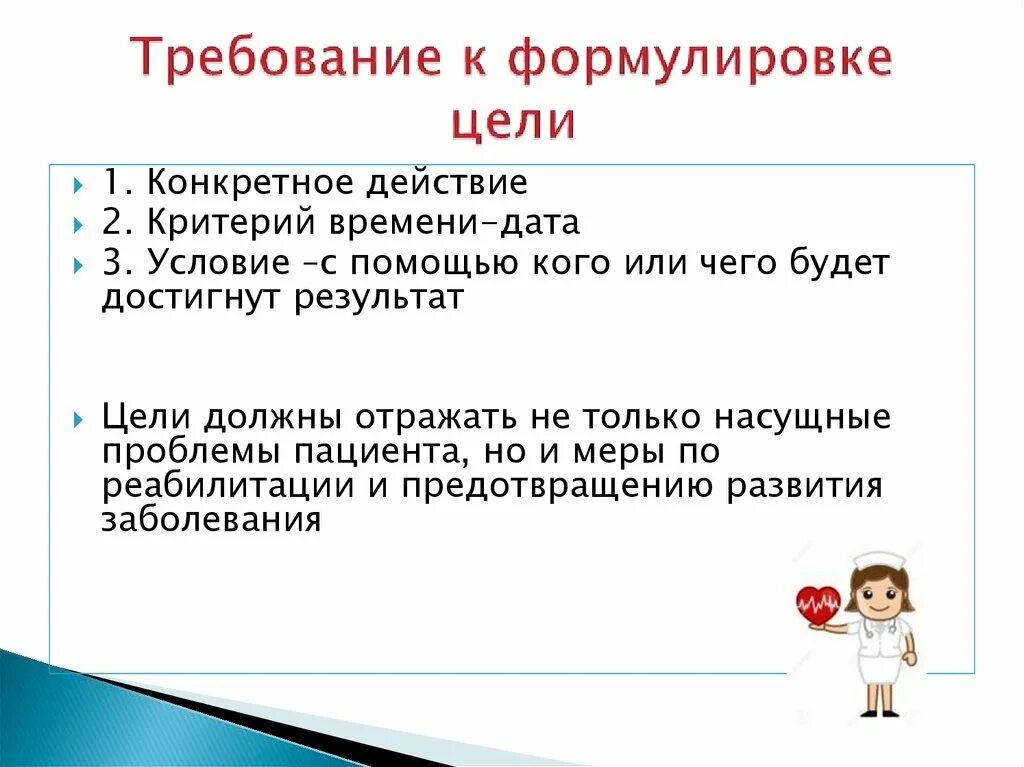 Требование к формулировке цели

1. Конкретное действие
2. Критерий времени-дата
3. Условие –с помощью кого или чего будет достигнут результат

Цели должны отражать не только насущные проблемы пациента, но и меры по реабилитации и предотвращению развития заболевания